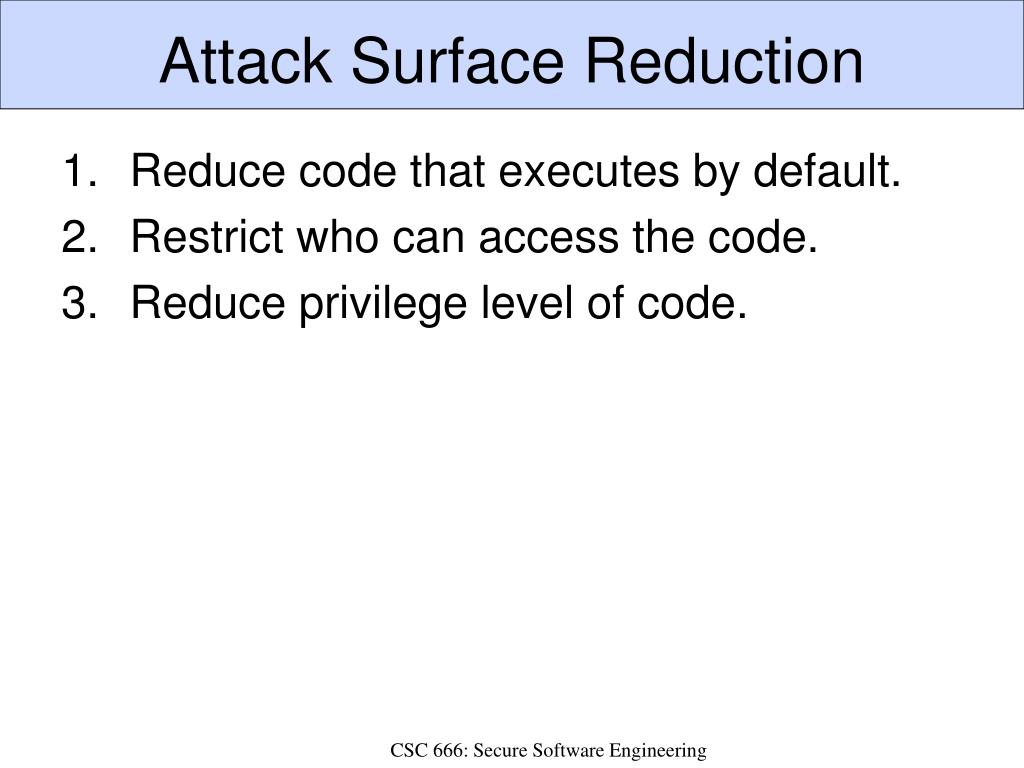 Attack Surface Reduction

1. Reduce code that executes by default.
2. Restrict who can access the code.
3. Reduce privilege level of code.

CSC 666: Secure Software Engineering